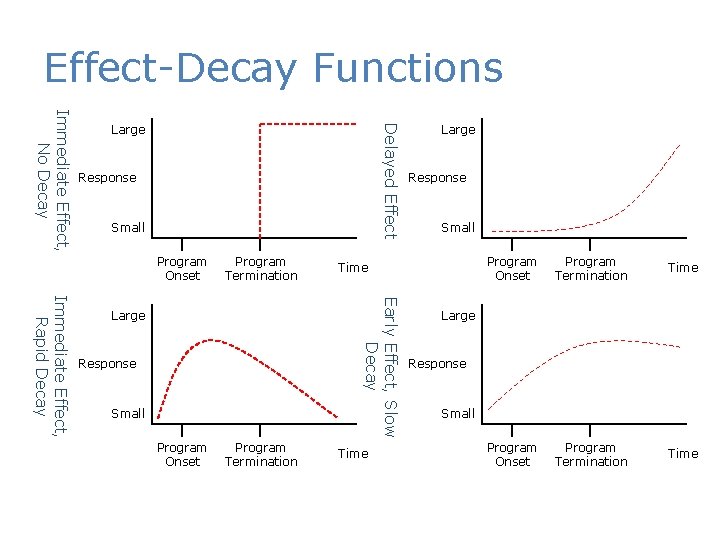 Effect-Decay Functions

Immediate Effect, No Decay

Large

Response

Small

Program Onset

Program Termination

Time

Delayed Effect

Large

Response

Small

Program Onset

Program Termination

Time

Immediate Effect, Rapid Decay

Large

Response

Small

Program Onset

Program Termination

Time

Early Effect, Slow Decay

Large

Response

Small

Program Onset

Program Termination

Time